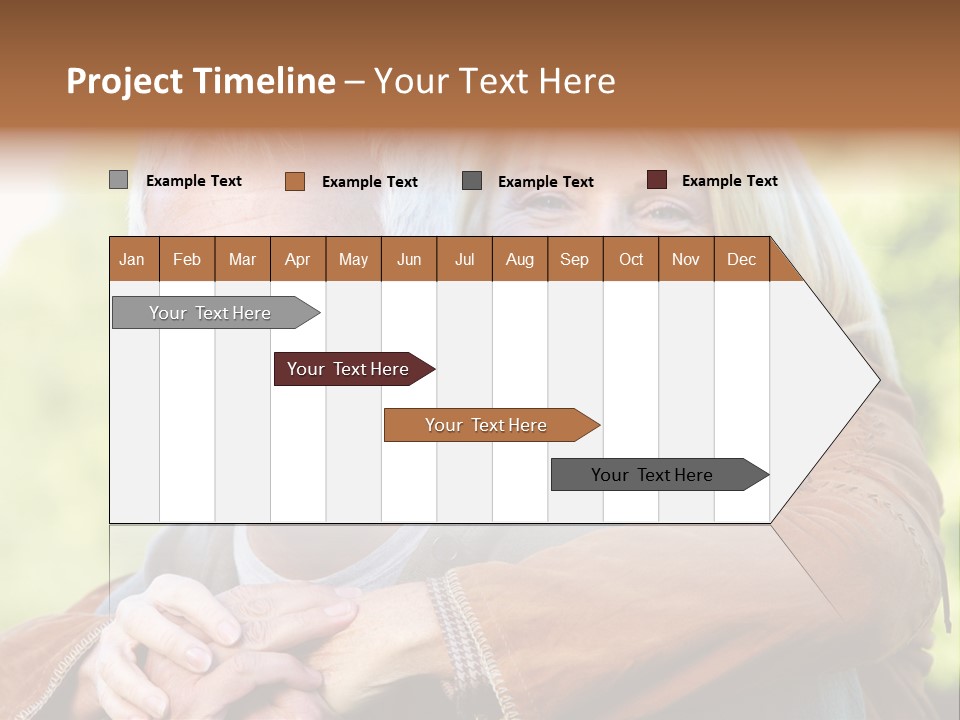 Project Timeline – Your Text Here

Example Text
Example Text
Example Text
Example Text

| Jan | Feb | Mar | Apr | May | Jun | Jul | Aug | Sep | Oct | Nov | Dec |
|---|---|---|---|---|---|---|---|---|---|---|---|

Your Text Here
Your Text Here
Your Text Here
Your Text Here